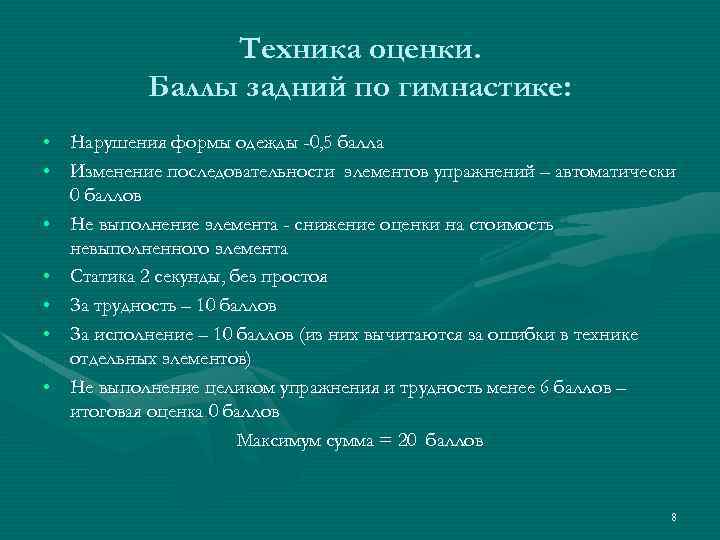 Техника оценки.
Баллы задний по гимнастике:

• Нарушения формы одежды -0,5 балла
• Изменение последовательности элементов упражнений – автоматически 0 баллов
• Не выполнение элемента - снижение оценки на стоимость невыполненного элемента
• Статика 2 секунды, без простоя
• За трудность – 10 баллов
• За исполнение – 10 баллов (из них вычитаются за ошибки в технике отдельных элементов)
• Не выполнение целиком упражнения и трудность менее 6 баллов – итоговая оценка 0 баллов

Максимум сумма = 20 баллов

8